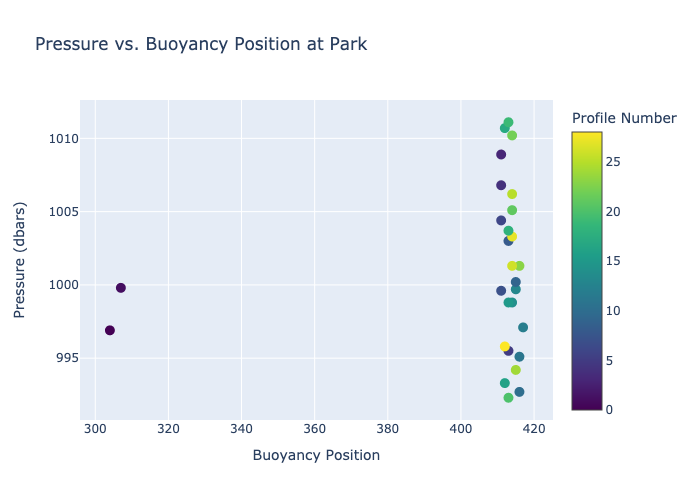 Pressure vs. Buoyancy Position at Park

Pressure (dbars)

1010
1005
1000
995

300
320
340
360
380
400
420

Buoyancy Position

Profile Number

25
20
15
10
5
0